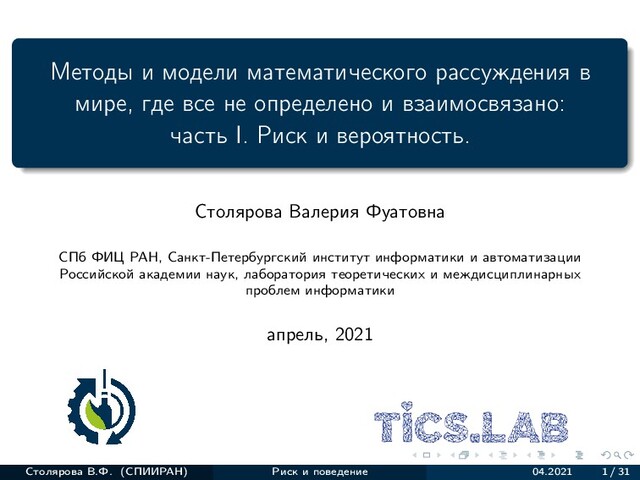 Методы и модели математического рассуждения в мире, где все не определено и взаимосвязано: часть I. Риск и вероятность.

Столярова Валерия Фуатовна

СПб ФИЦ РАН, Санкт-Петербургский институт информатики и автоматизации Российской академии наук, лаборатория теоретических и междисциплинарных проблем информатики

апрель, 2021

TiCS.LAB

Столярова В.Ф. (СПИИРАН) Риск и поведение 04.2021 1 / 31